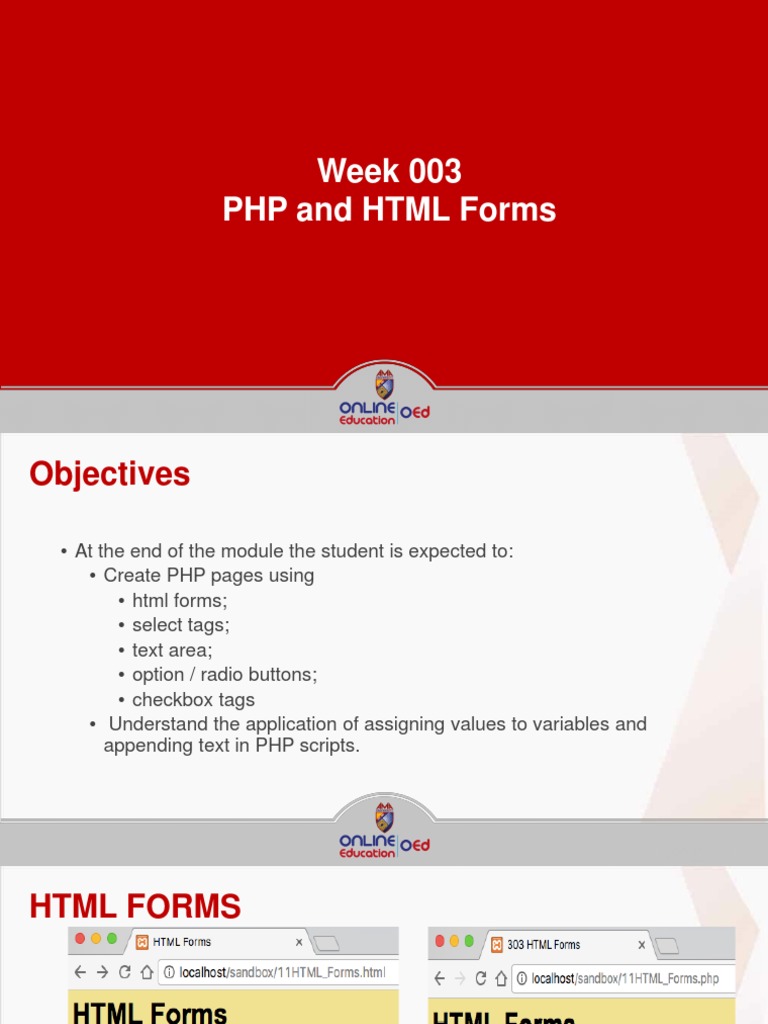 Week 003
PHP and HTML Forms

ONLINE Education OEd

Objectives

• At the end of the module the student is expected to:
• Create PHP pages using
• html forms;
• select tags;
• text area;
• option / radio buttons;
• checkbox tags
• Understand the application of assigning values to variables and appending text in PHP scripts.

ONLINE Education OEd

HTML FORMS

HTML Forms ×
localhost/sandbox/11HTML_Forms.html
HTML Forms

303 HTML Forms ×
localhost/sandbox/11HTML_Forms.php
HTML Forms